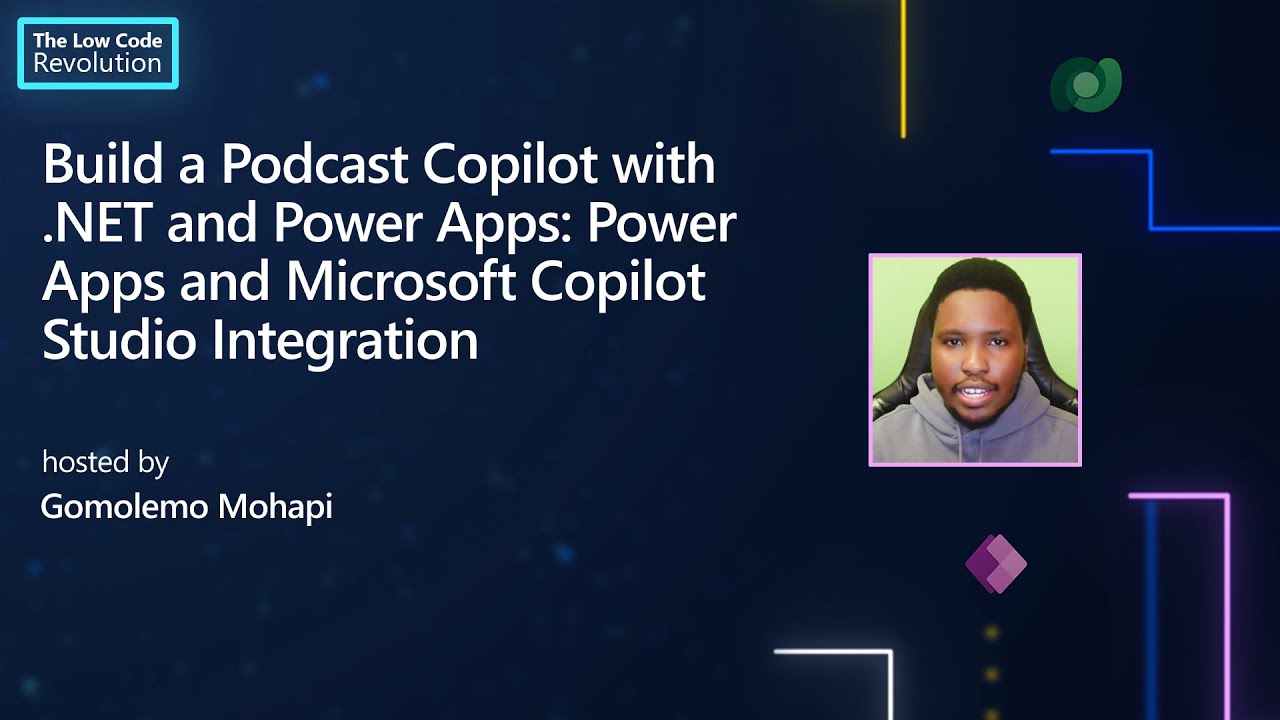 The Low Code Revolution

Build a Podcast Copilot with .NET and Power Apps: Power Apps and Microsoft Copilot Studio Integration

hosted by
Gomolemo Mohapi